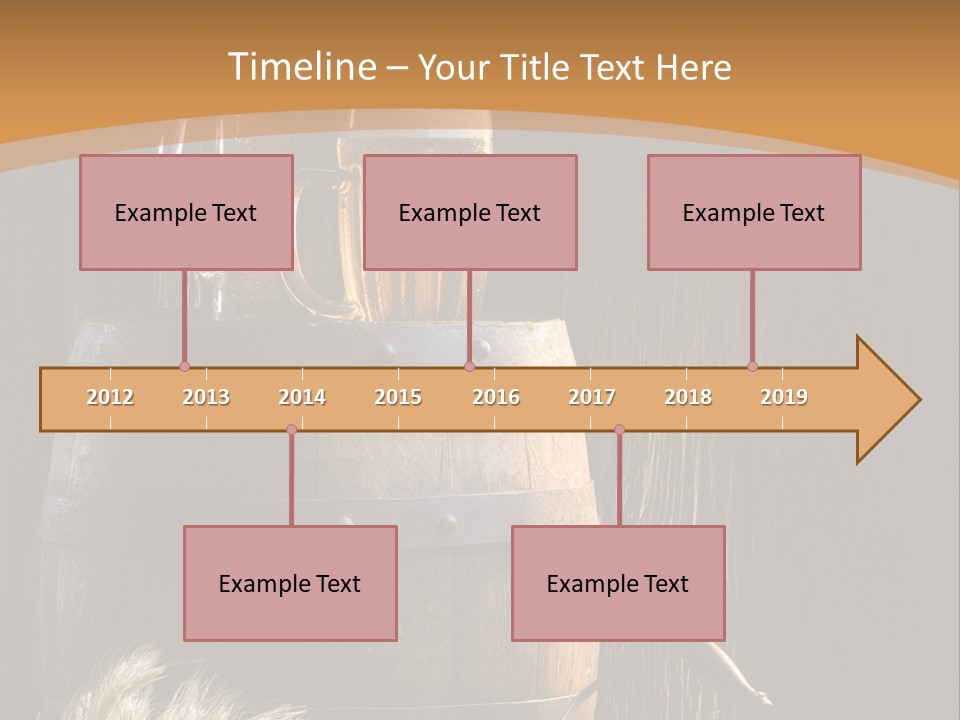 Timeline – Your Title Text Here

Example Text

Example Text

Example Text

2012 2013 2014 2015 2016 2017 2018 2019

Example Text

Example Text